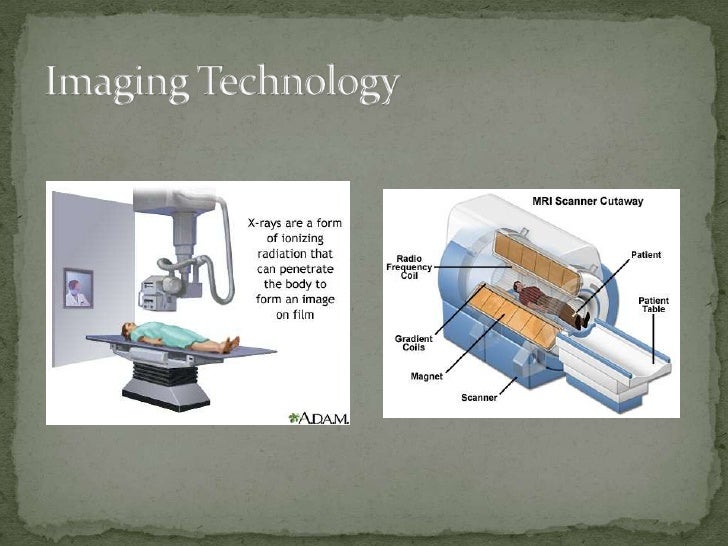 Imaging Technology

X-rays are a form of ionizing radiation that can penetrate the body to form an image on film

A.D.A.M.

MRI Scanner Cutaway

Radio Frequency Coil

Patient

Patient Table

Gradient Coils

Magnet

Scanner